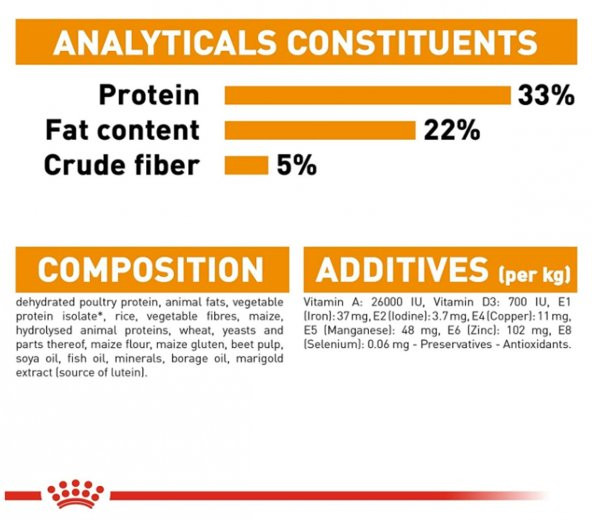 ANALYTICALS CONSTITUENTS

Protein 33%
Fat content 22%
Crude fiber 5%

COMPOSITION

dehydrated poultry protein, animal fats, vegetable protein isolate*, rice, vegetable fibres, maize, hydrolysed animal proteins, wheat, yeasts and parts thereof, maize flour, maize gluten, beet pulp, soya oil, fish oil, minerals, borage oil, marigold extract (source of lutein).

ADDITIVES (per kg)

Vitamin A: 26000 IU, Vitamin D3: 700 IU, E1 (Iron): 37 mg, E2 (Iodine): 3.7 mg, E4 (Copper): 11 mg, E5 (Manganese): 48 mg, E6 (Zinc): 102 mg, E8 (Selenium): 0.06 mg - Preservatives - Antioxidants.